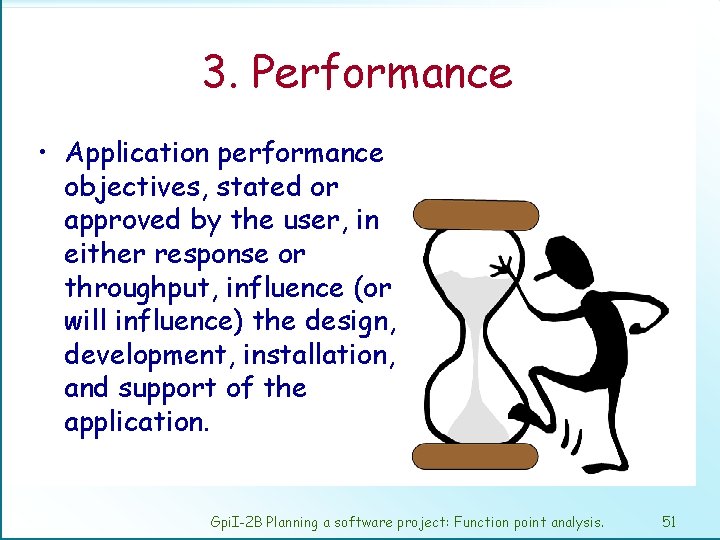 3. Performance

• Application performance objectives, stated or approved by the user, in either response or throughput, influence (or will influence) the design, development, installation, and support of the application.

GpiI-2B Planning a software project: Function point analysis. 51